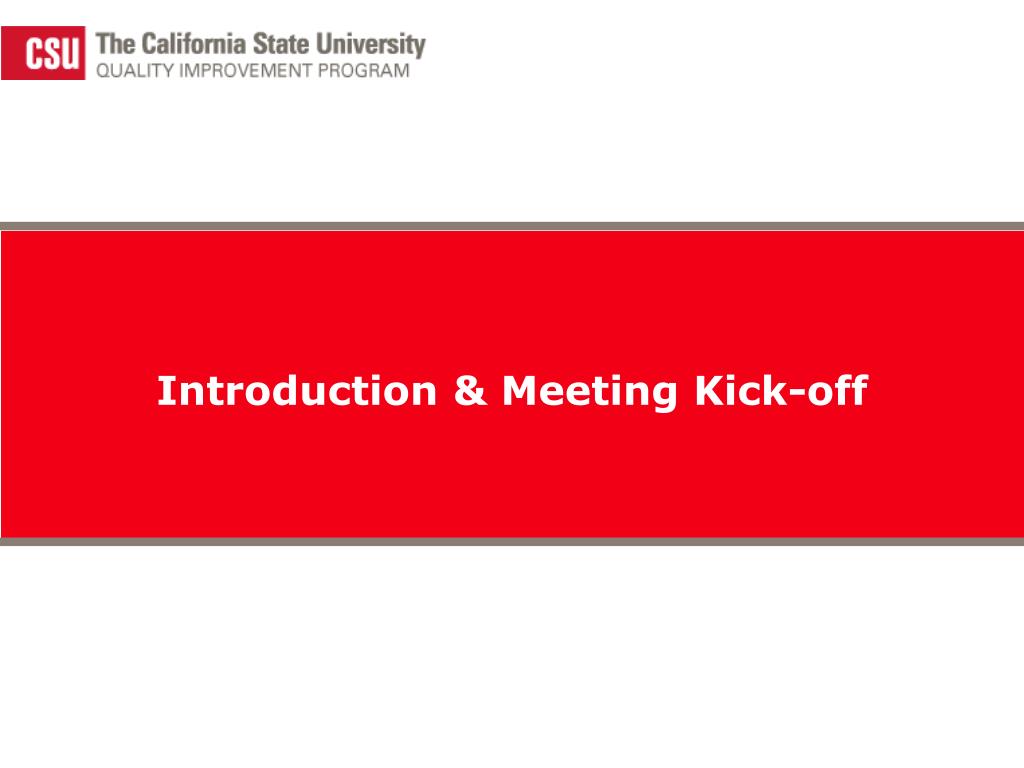 CSU The California State University
QUALITY IMPROVEMENT PROGRAM

Introduction & Meeting Kick-off